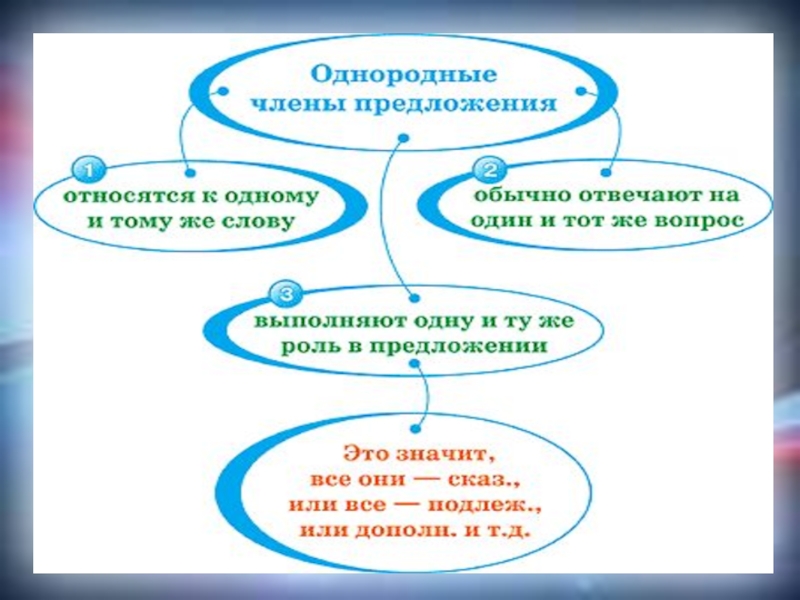 Однородные члены предложения

1
относятся к одному и тому же слову

2
обычно отвечают на один и тот же вопрос

3
выполняют одну и ту же роль в предложении

Это значит, все они — сказ., или все — подлеж., или дополн. и т.д.